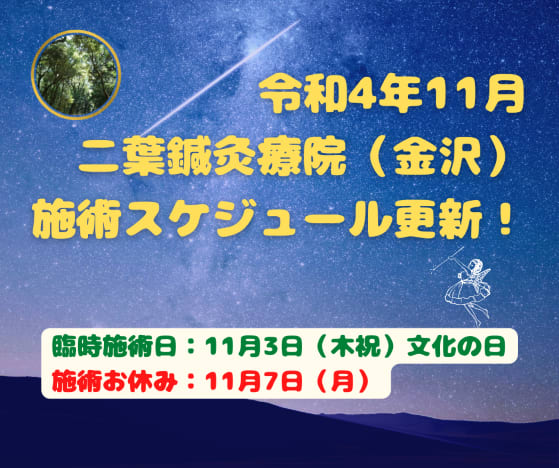 令和4年11月
二葉鍼灸療院（金沢）
施術スケジュール更新！

臨時施術日：11月3日（木祝）文化の日
施術お休み：11月7日（月）